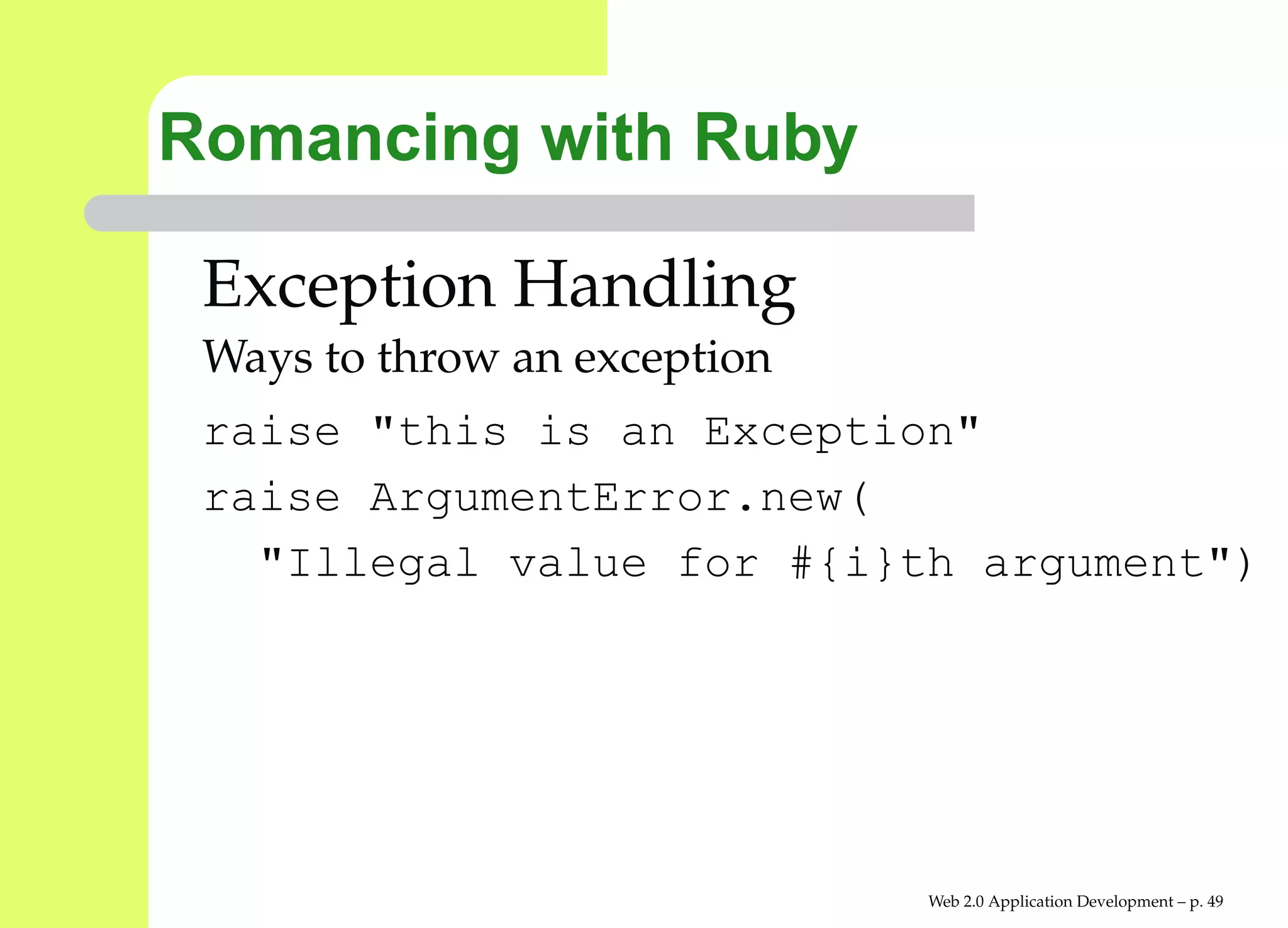 Romancing with Ruby

Exception Handling

Ways to throw an exception

raise "this is an Exception"

raise ArgumentError.new(
  "Illegal value for #{i}th argument")

Web 2.0 Application Development – p. 49